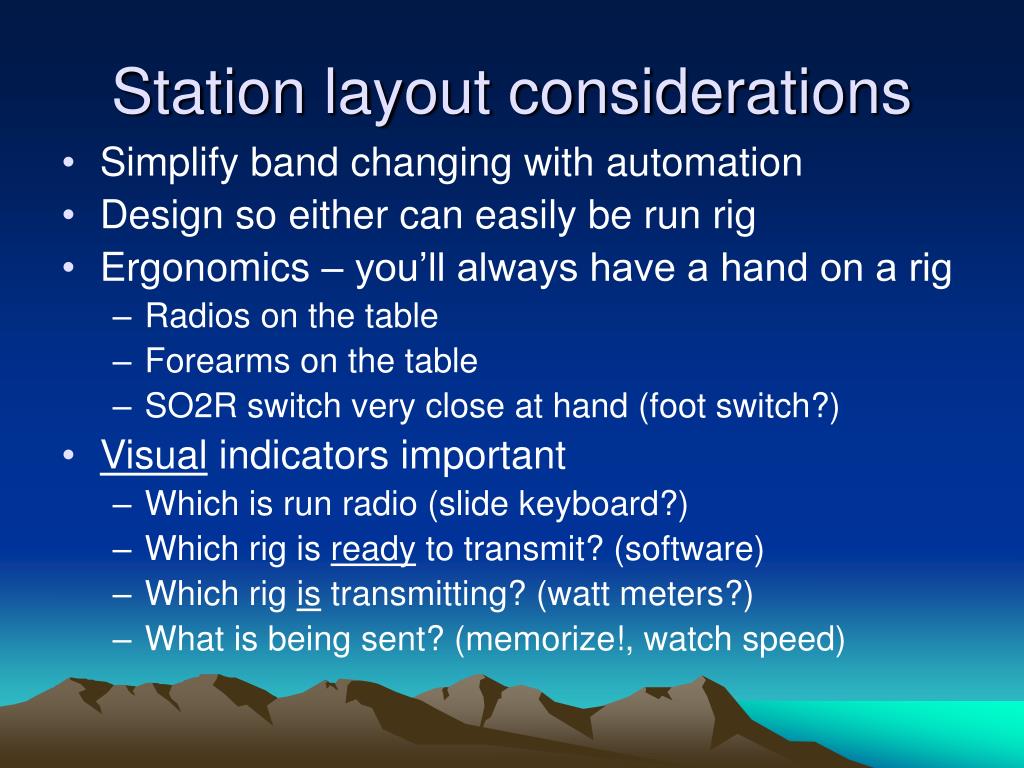 Station layout considerations

• Simplify band changing with automation
• Design so either can easily be run rig
• Ergonomics – you'll always have a hand on a rig
  – Radios on the table
  – Forearms on the table
  – SO2R switch very close at hand (foot switch?)
• Visual indicators important
  – Which is run radio (slide keyboard?)
  – Which rig is ready to transmit? (software)
  – Which rig is transmitting? (watt meters?)
  – What is being sent? (memorize!, watch speed)